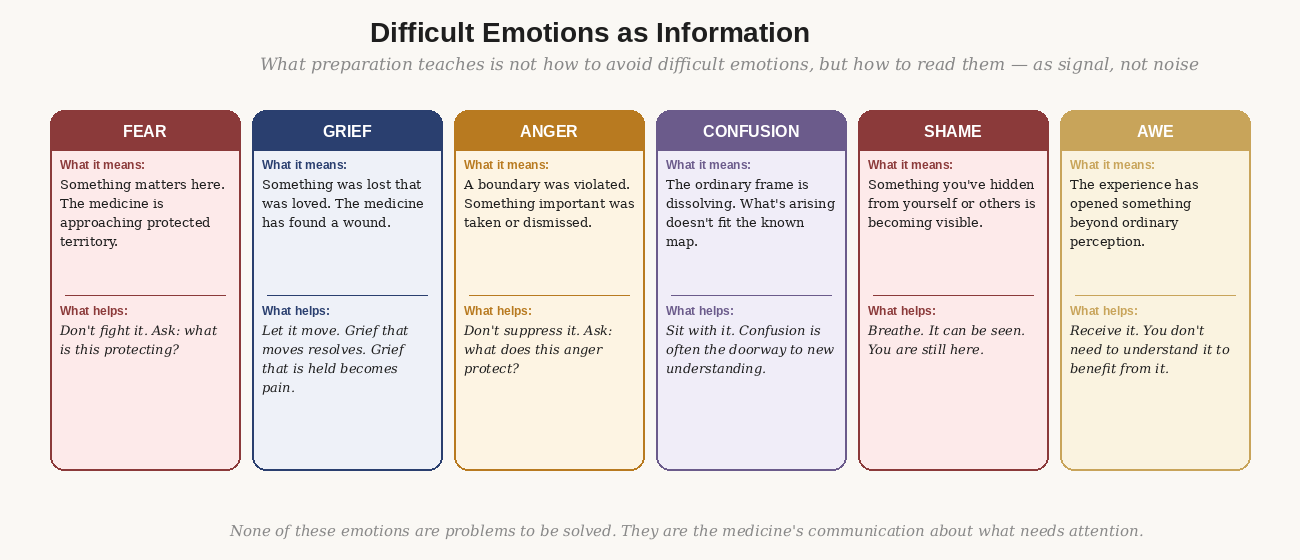 Difficult Emotions as Information

What preparation teaches is not how to avoid difficult emotions, but how to read them — as signal, not noise

FEAR

What it means:
Something matters here. The medicine is approaching protected territory.

What helps:
Don't fight it. Ask: what is this protecting?

GRIEF

What it means:
Something was lost that was loved. The medicine has found a wound.

What helps:
Let it move. Grief that moves resolves. Grief that is held becomes pain.

ANGER

What it means:
A boundary was violated. Something important was taken or dismissed.

What helps:
Don't suppress it. Ask: what does this anger protect?

CONFUSION

What it means:
The ordinary frame is dissolving. What's arising doesn't fit the known map.

What helps:
Sit with it. Confusion is often the doorway to new understanding.

SHAME

What it means:
Something you've hidden from yourself or others is becoming visible.

What helps:
Breathe. It can be seen. You are still here.

AWE

What it means:
The experience has opened something beyond ordinary perception.

What helps:
Receive it. You don't need to understand it to benefit from it.

None of these emotions are problems to be solved. They are the medicine's communication about what needs attention.